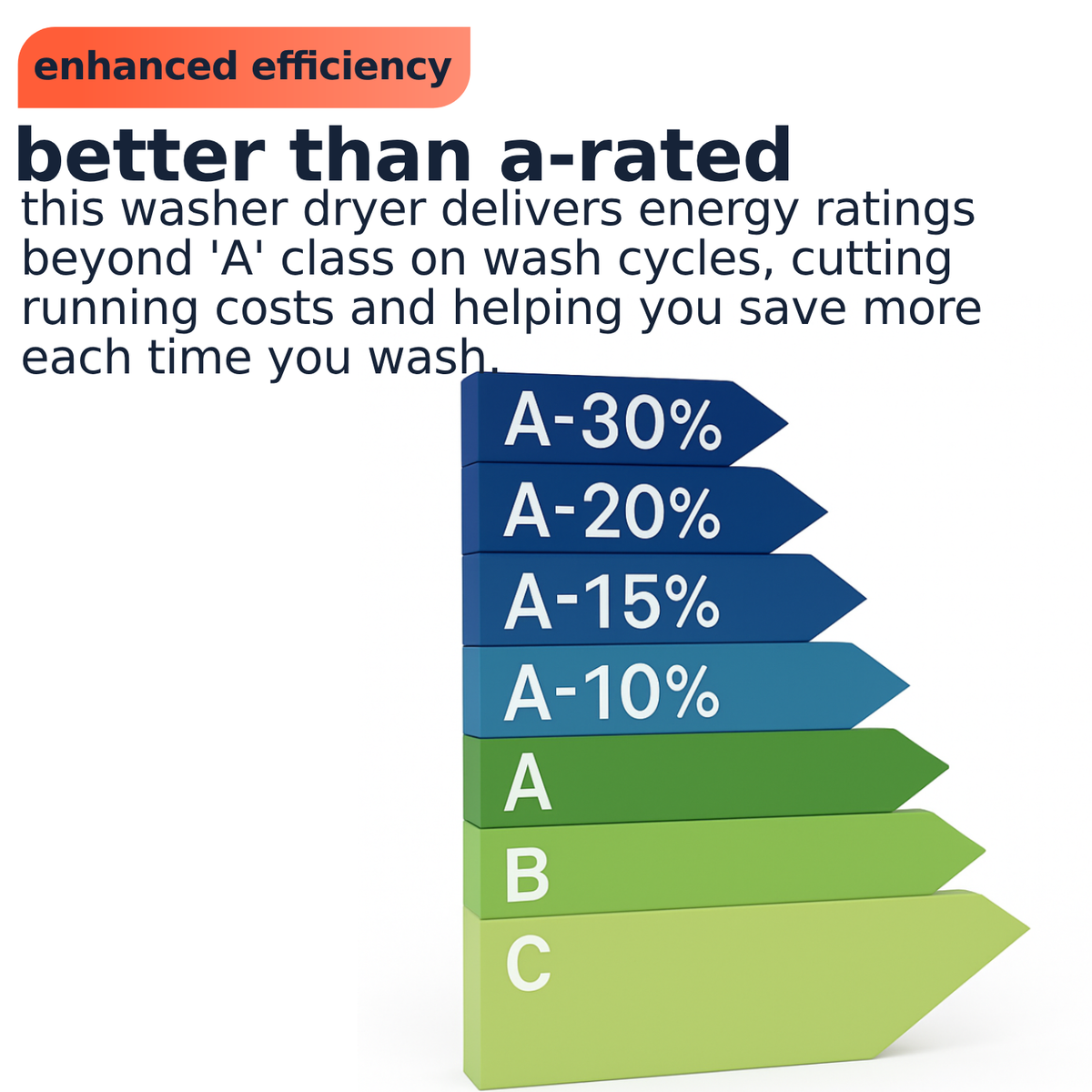 enhanced efficiency

better than a-rated

this washer dryer delivers energy ratings beyond 'A' class on wash cycles, cutting running costs and helping you save more each time you wash.

A-30%
A-20%
A-15%
A-10%
A
B
C